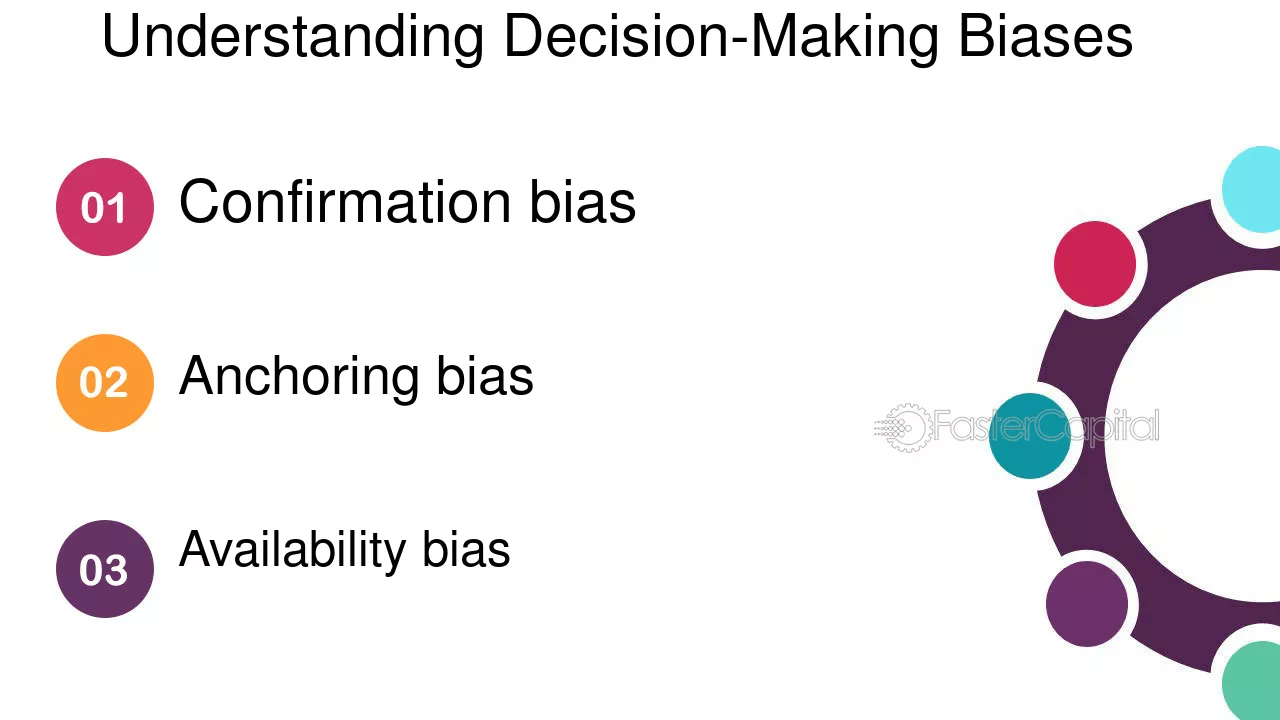 Understanding Decision-Making Biases

01 Confirmation bias

02 Anchoring bias

03 Availability bias

FasterCapital